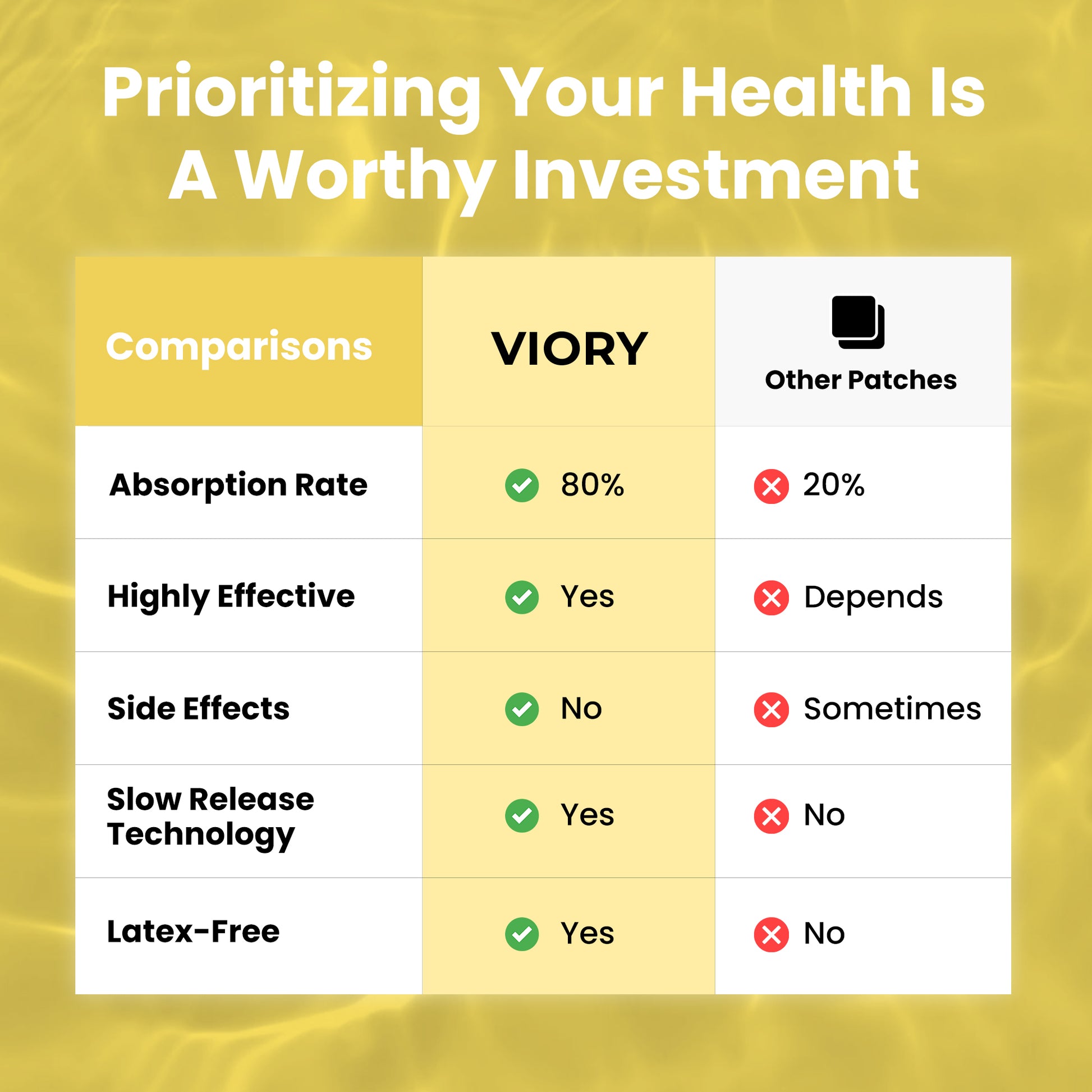 Prioritizing Your Health Is A Worthy Investment

| Comparisons | VIORY | Other Patches |
|---|---|---|
| Absorption Rate | 80% | 20% |
| Highly Effective | Yes | Depends |
| Side Effects | No | Sometimes |
| Slow Release Technology | Yes | No |
| Latex-Free | Yes | No |